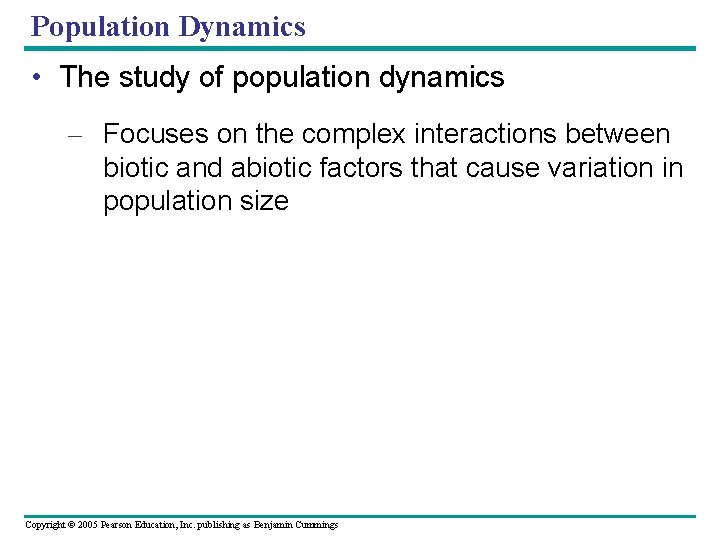 Population Dynamics

• The study of population dynamics

– Focuses on the complex interactions between biotic and abiotic factors that cause variation in population size

Copyright © 2005 Pearson Education, Inc. publishing as Benjamin Cummings